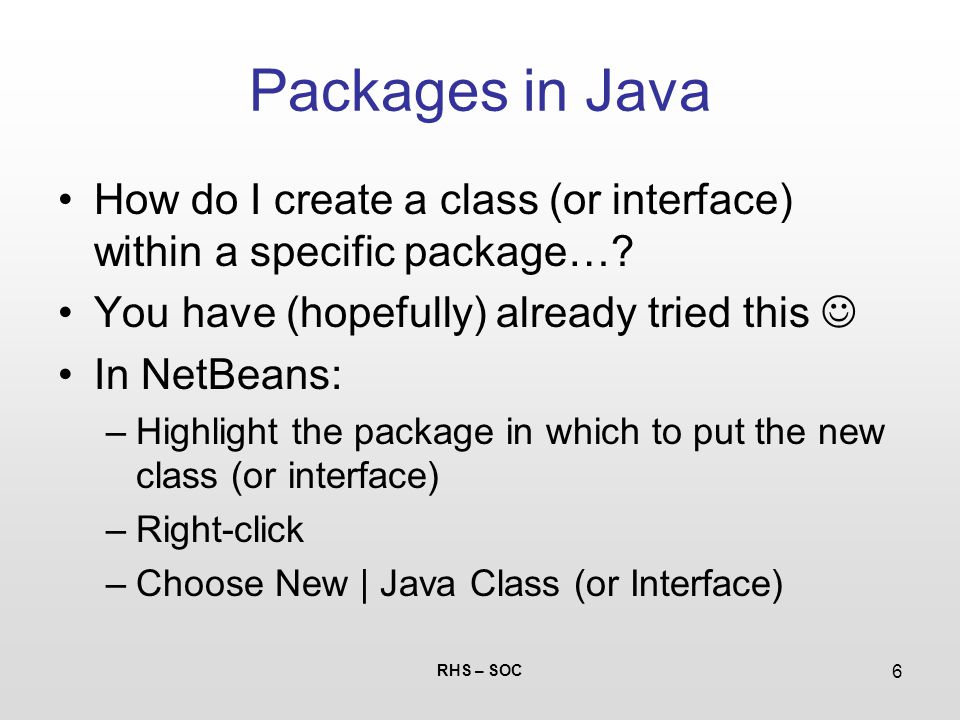 Packages in Java

• How do I create a class (or interface) within a specific package…?
• You have (hopefully) already tried this ☺
• In NetBeans:
– Highlight the package in which to put the new class (or interface)
– Right-click
– Choose New | Java Class (or Interface)

RHS – SOC

6